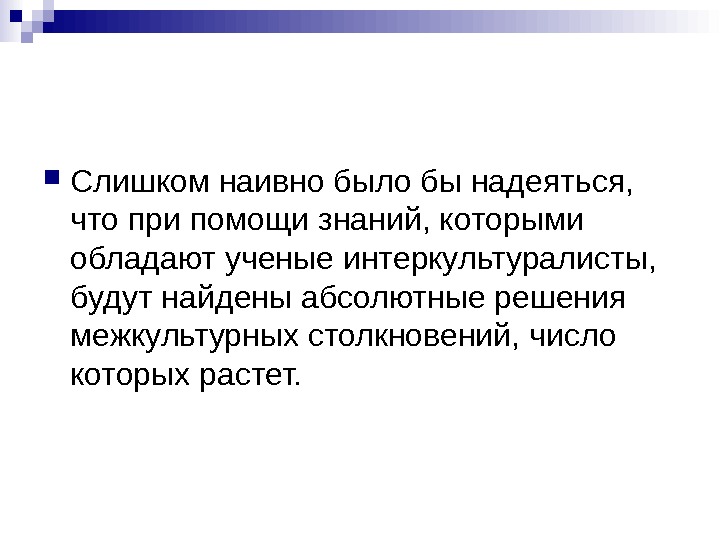 Слишком наивно было бы надеяться, что при помощи знаний, которыми обладают ученые интеркультуралисты, будут найдены абсолютные решения межкультурных столкновений, число которых растет.